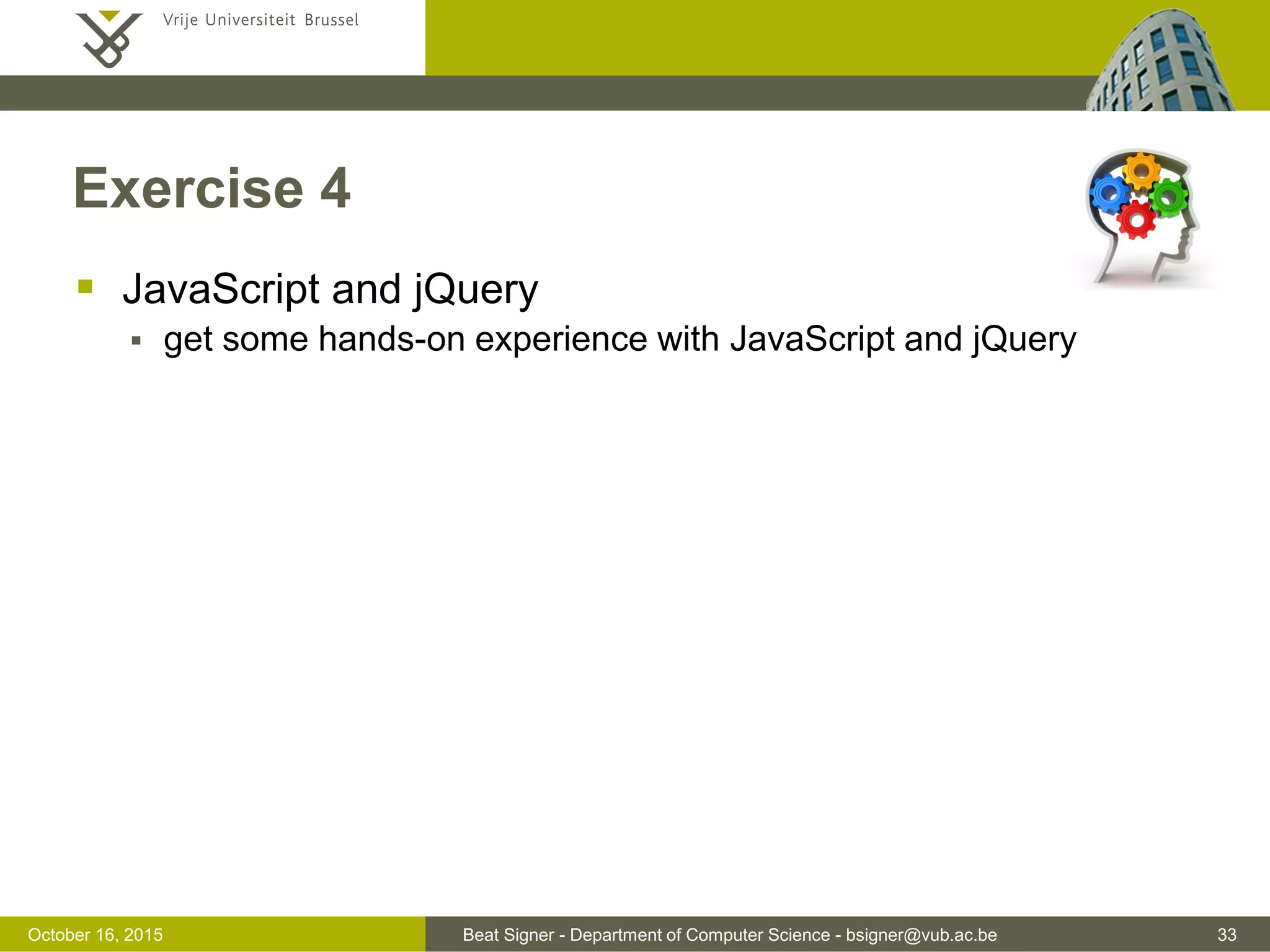 Vrije Universiteit Brussel

Exercise 4

▪ JavaScript and jQuery
  ▪ get some hands-on experience with JavaScript and jQuery

October 16, 2015

Beat Signer - Department of Computer Science - bsigner@vub.ac.be

33